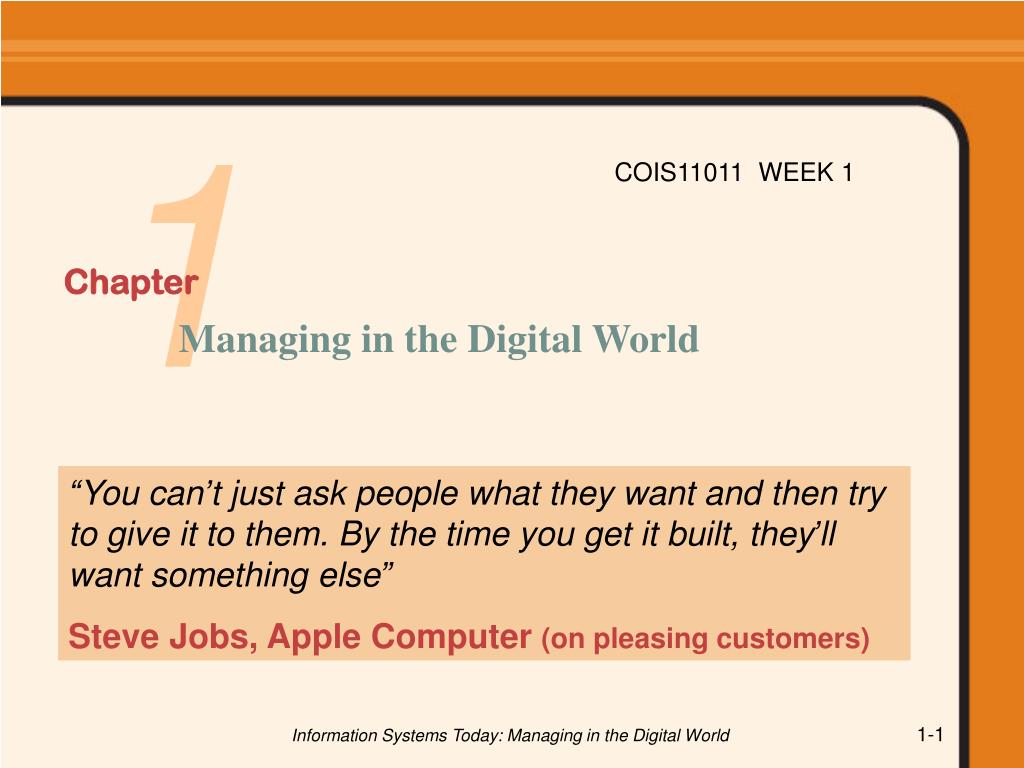 1

COIS11011 WEEK 1

Chapter

Managing in the Digital World

“You can’t just ask people what they want and then try to give it to them. By the time you get it built, they’ll want something else”

Steve Jobs, Apple Computer (on pleasing customers)

Information Systems Today: Managing in the Digital World

1-1